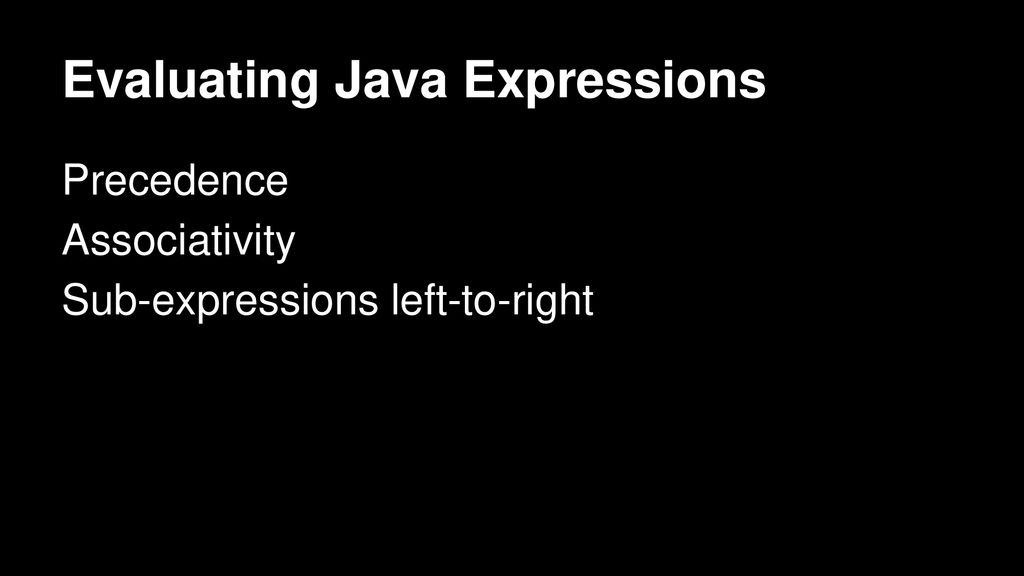 Evaluating Java Expressions

Precedence
Associativity
Sub-expressions left-to-right